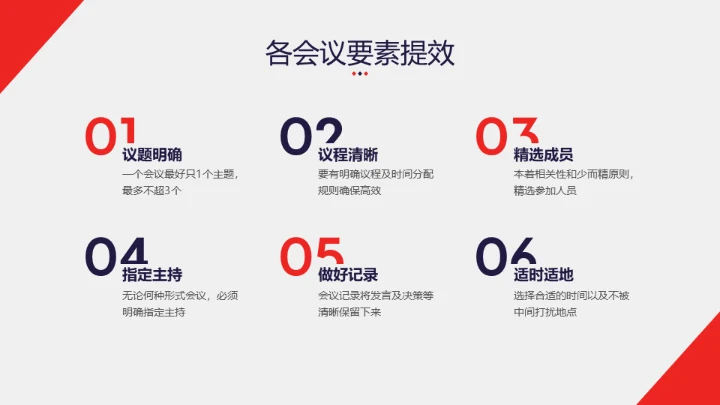 各会议要素提效

01
议题明确
一个会议最好只1个主题，最多不超3个

02
议程清晰
要有明确议程及时间分配规则确保高效

03
精选成员
本着相关性和少而精原则，精选参加人员

04
指定主持
无论何种形式会议，必须明确指定主持

05
做好记录
会议记录将发言及决策等清晰保留下来

06
适时适地
选择合适的时间以及不被中间打扰地点